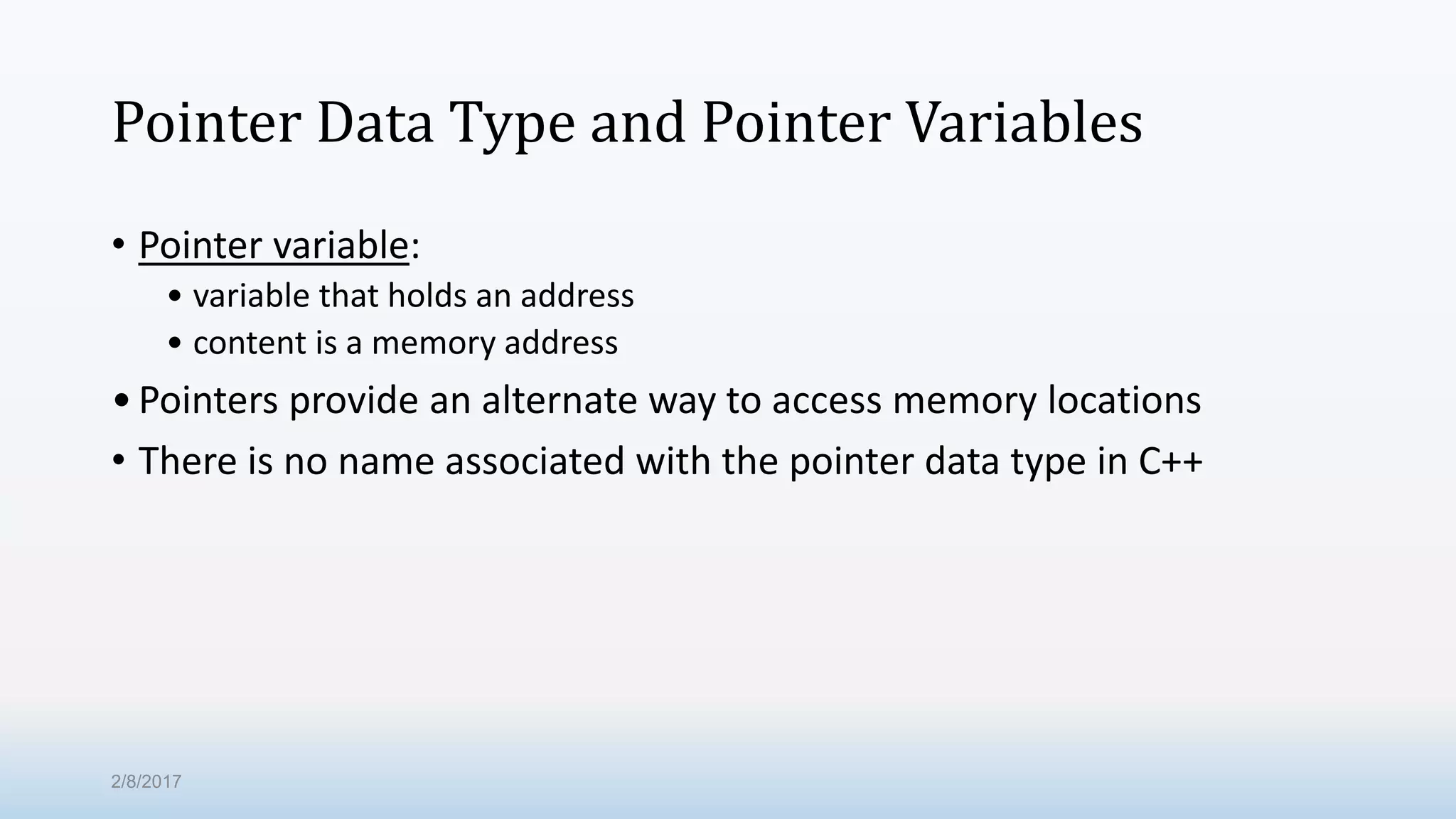 Pointer Data Type and Pointer Variables

• Pointer variable:
  • variable that holds an address
  • content is a memory address
• Pointers provide an alternate way to access memory locations
• There is no name associated with the pointer data type in C++

2/8/2017